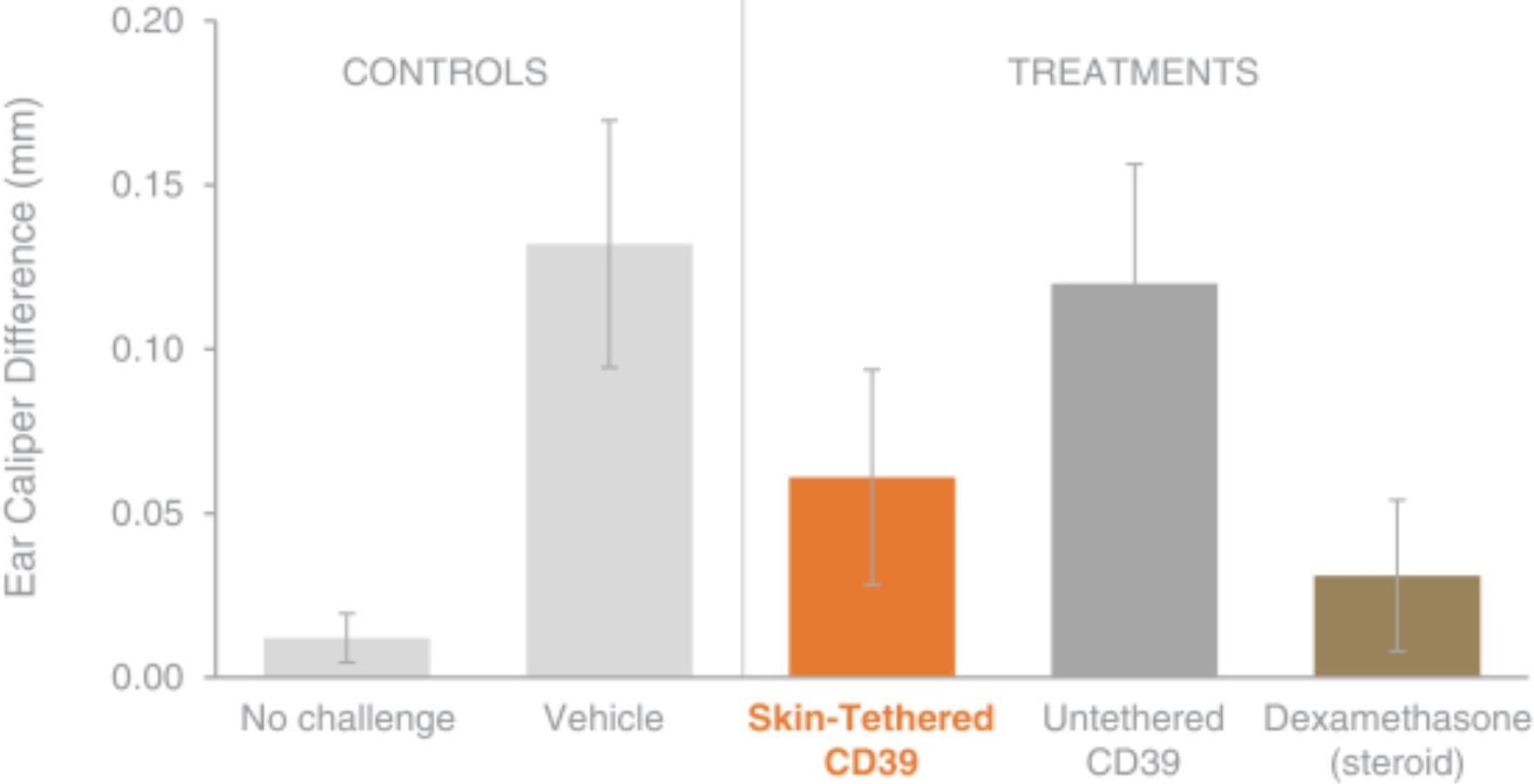 Ear Caliper Difference (mm)

0.20
0.15
0.10
0.05
0.00

CONTROLS

TREATMENTS

No challenge
Vehicle
Skin-Tethered CD39
Untethered CD39
Dexamethasone (steroid)